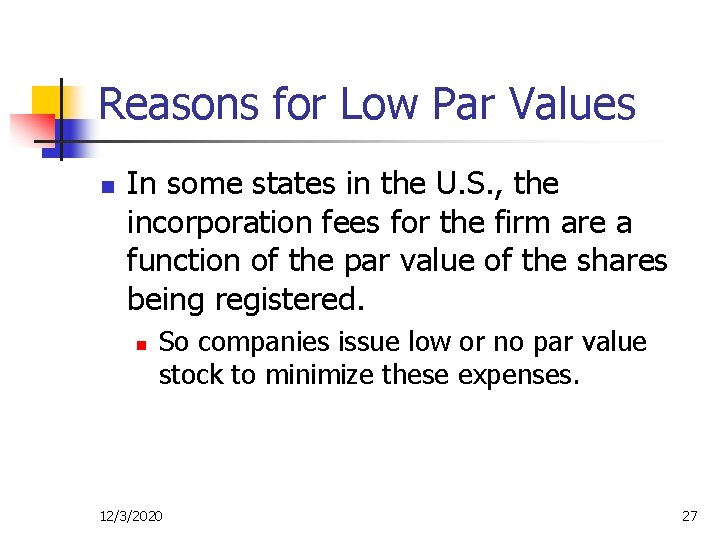 Reasons for Low Par Values

In some states in the U.S., the incorporation fees for the firm are a function of the par value of the shares being registered.

So companies issue low or no par value stock to minimize these expenses.

12/3/2020

27